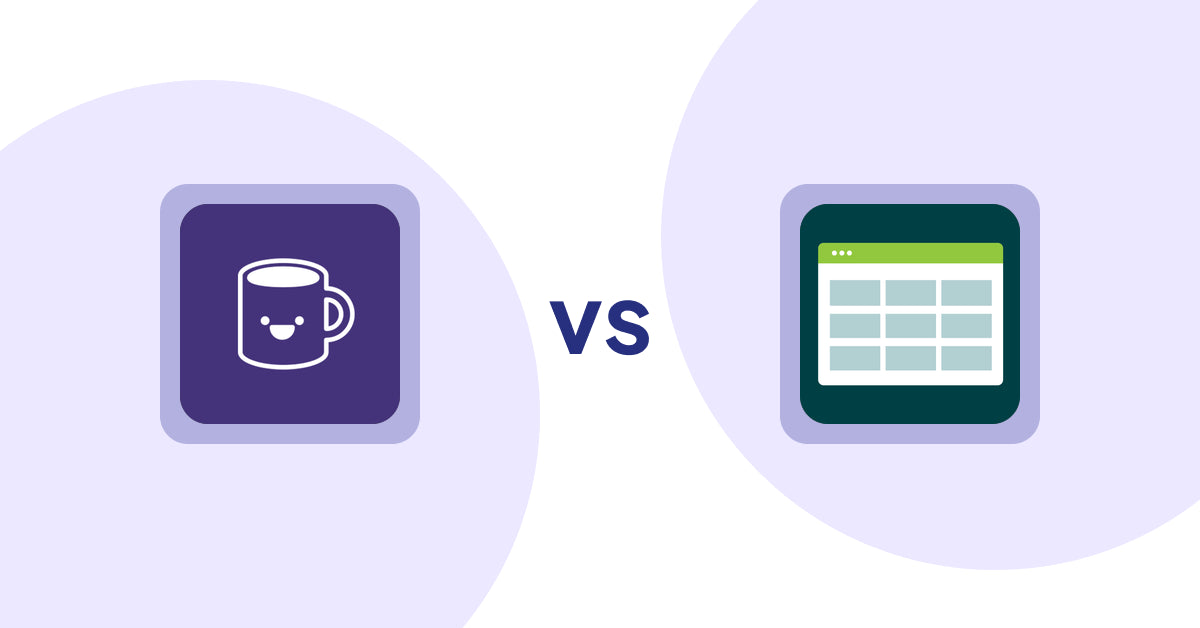 VS